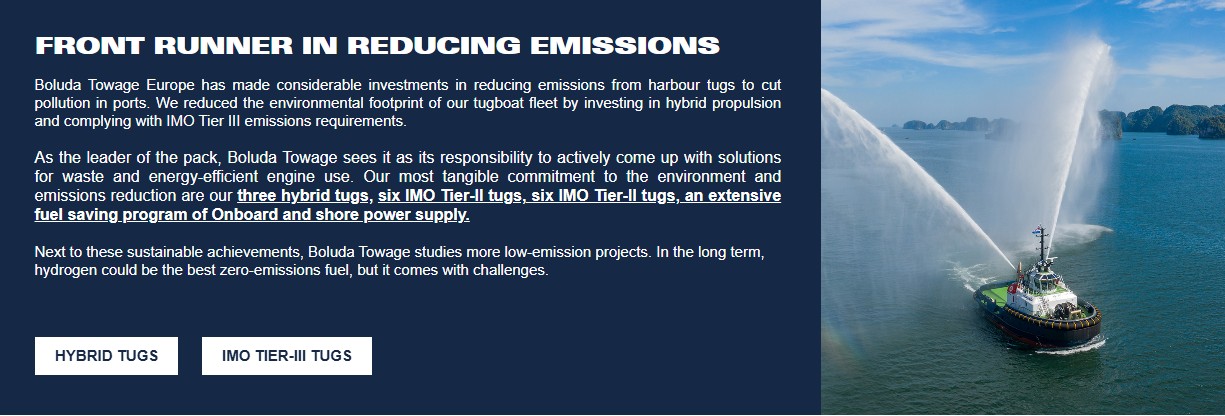 FRONT RUNNER IN REDUCING EMISSIONS

Boluda Towage Europe has made considerable investments in reducing emissions from harbour tugs to cut pollution in ports. We reduced the environmental footprint of our tugboat fleet by investing in hybrid propulsion and complying with IMO Tier III emissions requirements.

As the leader of the pack, Boluda Towage sees it as its responsibility to actively come up with solutions for waste and energy-efficient engine use. Our most tangible commitment to the environment and emissions reduction are our three hybrid tugs, six IMO Tier-II tugs, six IMO Tier-II tugs, an extensive fuel saving program of Onboard and shore power supply.

Next to these sustainable achievements, Boluda Towage studies more low-emission projects. In the long term, hydrogen could be the best zero-emissions fuel, but it comes with challenges.

HYBRID TUGS

IMO TIER-III TUGS